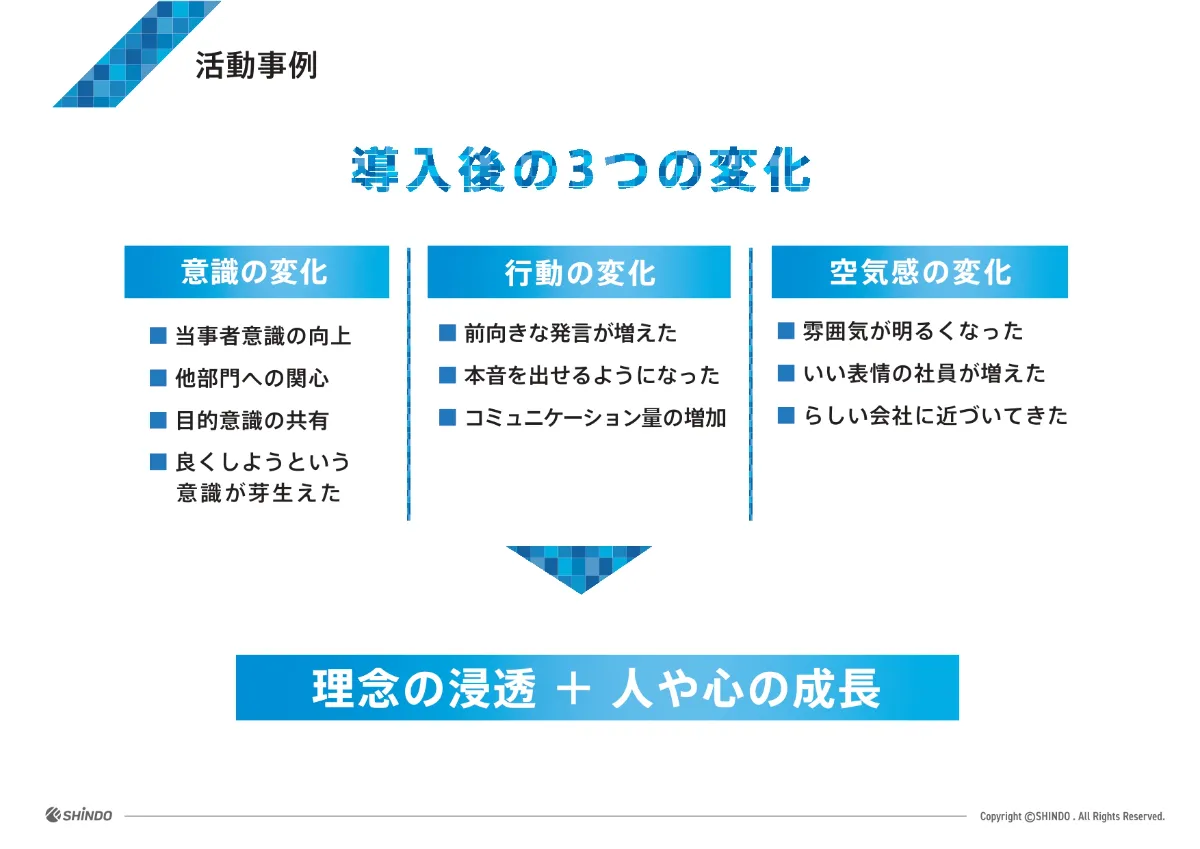 活動事例

導入後の3つの変化

意識の変化

■ 当事者意識の向上
■ 他部門への関心
■ 目的意識の共有
■ 良くしようという意識が芽生えた

行動の変化

■ 前向きな発言が増えた
■ 本音を出せるようになった
■ コミュニケーション量の増加

空気感の変化

■ 雰囲気が明るくなった
■ いい表情の社員が増えた
■ らしい会社に近づいてきた

理念の浸透 ＋ 人や心の成長

SHINDO

Copyright ©SHINDO . All Rights Reserved.